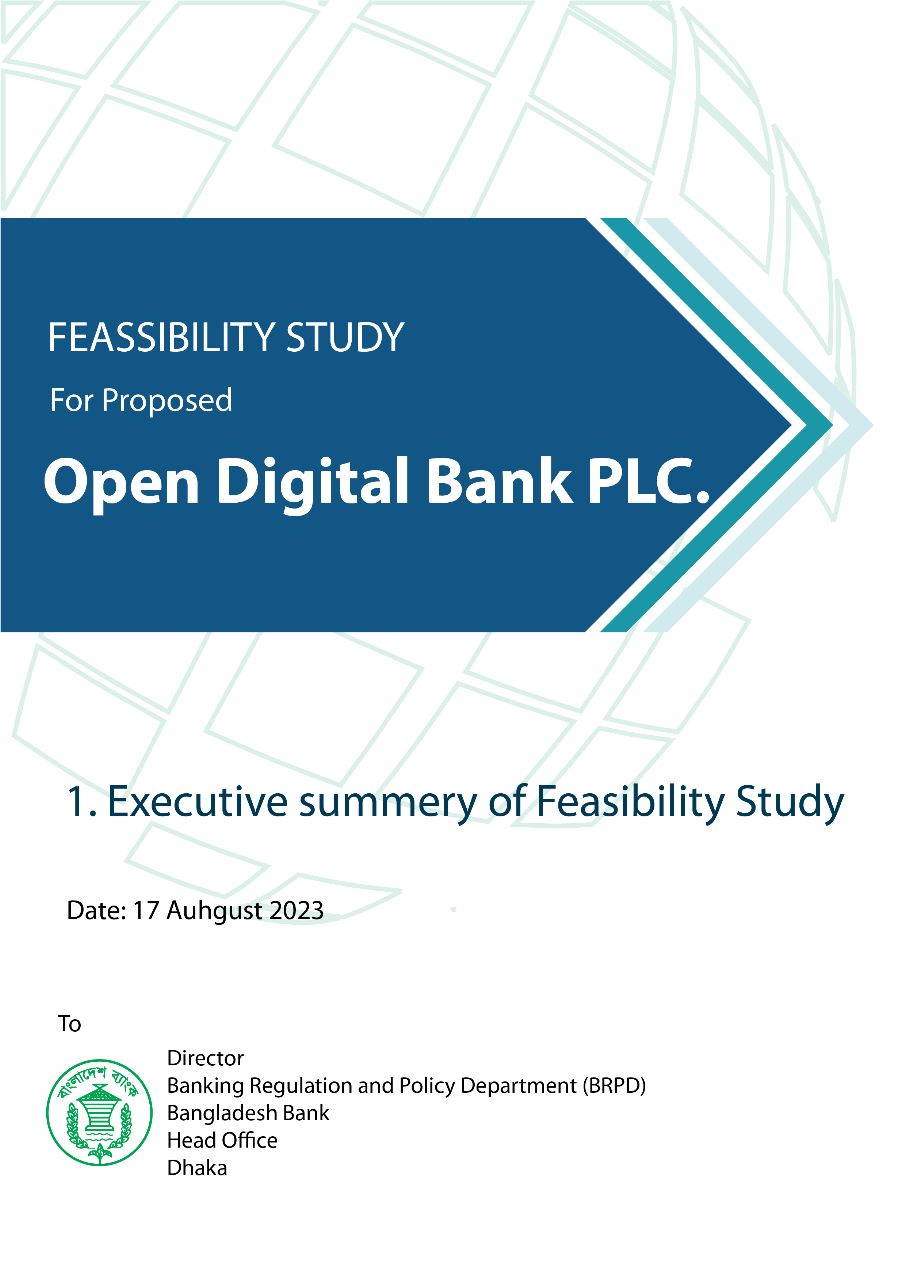 FEASSIBILITY STUDY

For Proposed

Open Digital Bank PLC.

1. Executive summery of Feasibility Study

Date: 17 Auhgust 2023

To

বাংলাদেশ ব্যাংক

Director
Banking Regulation and Policy Department (BRPD)
Bangladesh Bank
Head Office
Dhaka